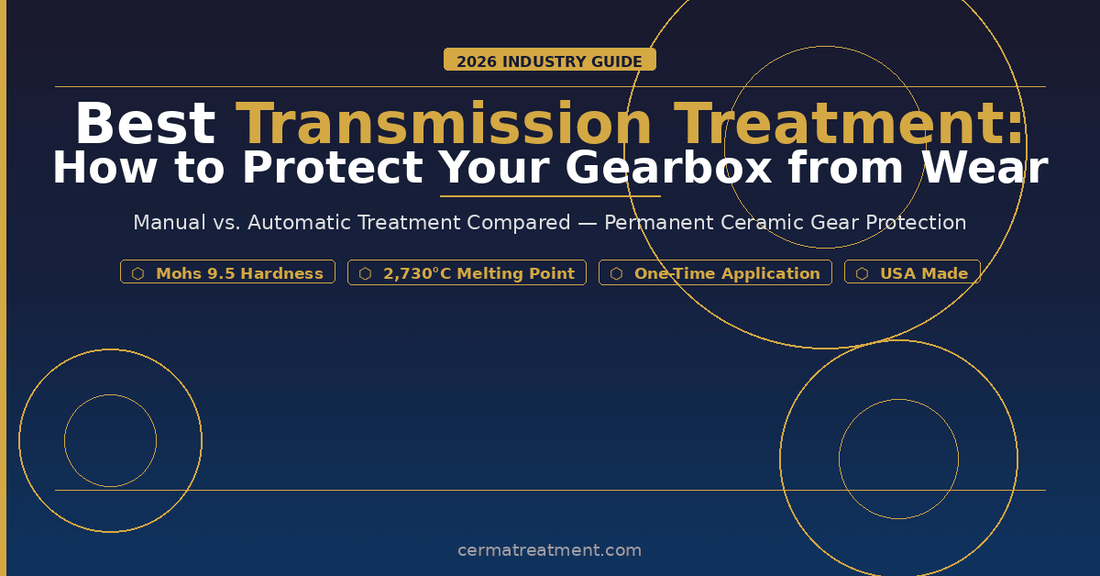 2026 INDUSTRY GUIDE

Best Transmission Treatment:
How to Protect Your Gearbox from Wear

Manual vs. Automatic Treatment Compared — Permanent Ceramic Gear Protection

⬡ Mohs 9.5 Hardness ⬡ 2,730°C Melting Point ⬡ One-Time Application ⬡ USA Made

cermatreatment.com